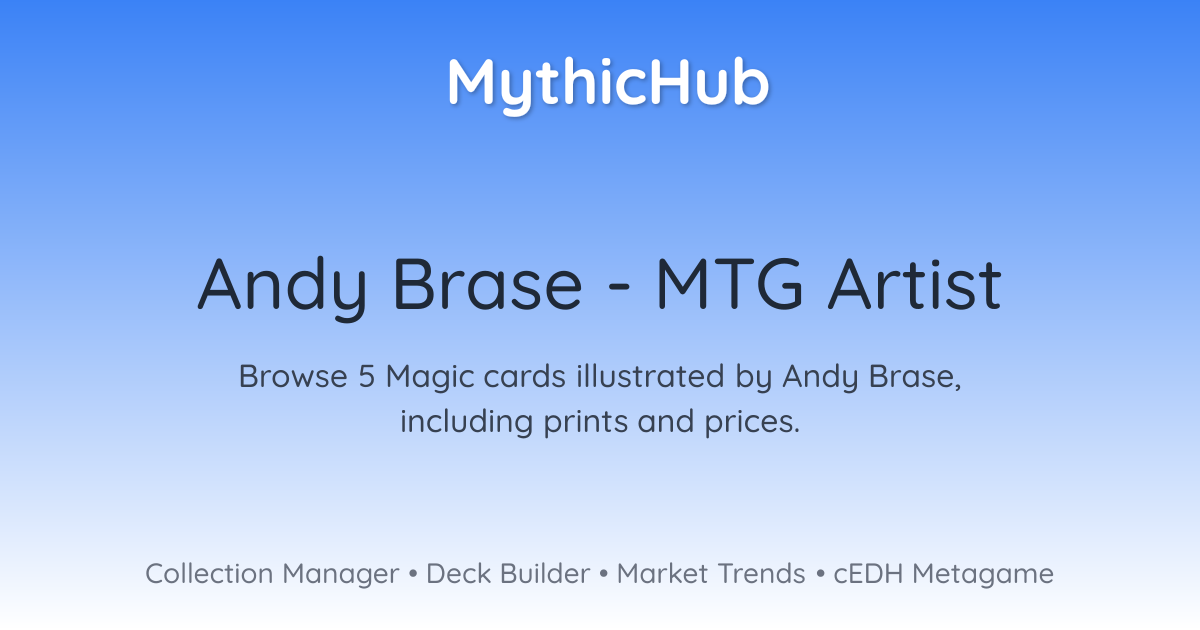 MythicHub

Andy Brase - MTG Artist

Browse 5 Magic cards illustrated by Andy Brase, including prints and prices.

Collection Manager • Deck Builder • Market Trends • cEDH Metagame